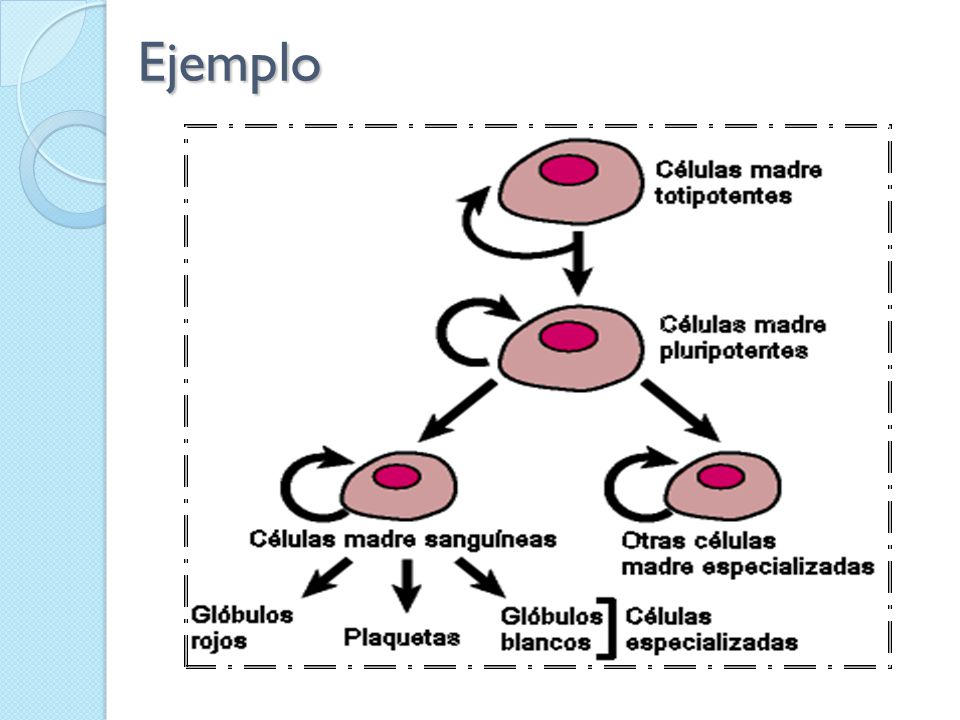 Ejemplo

Células madre totipotentes

Células madre pluripotentes

Células madre sanguíneas

Otras células madre especializadas

Glóbulos rojos

Plaquetas

Glóbulos blancos

Células especializadas